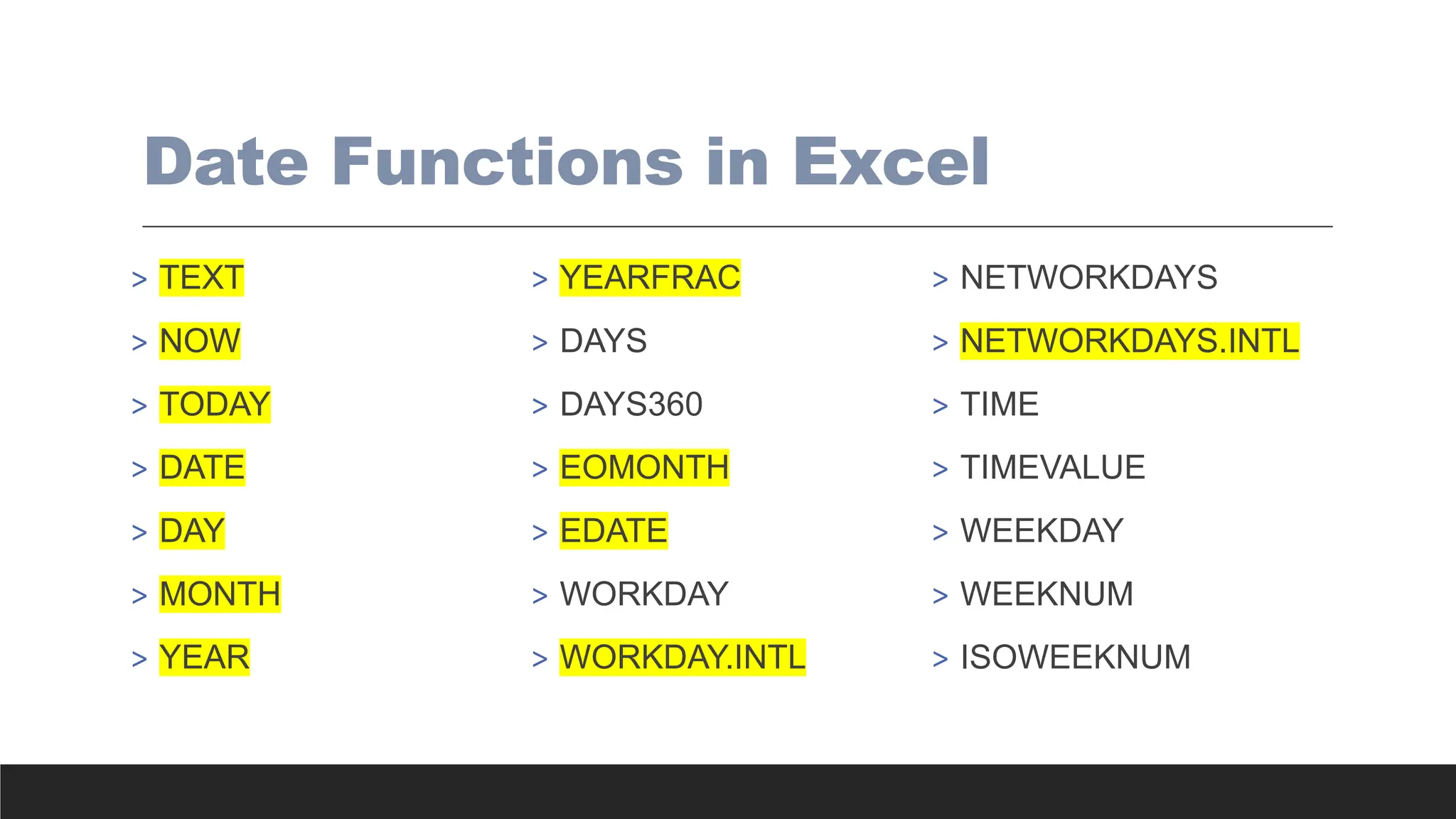 Date Functions in Excel

> TEXT
> NOW
> TODAY
> DATE
> DAY
> MONTH
> YEAR

> YEARFRAC
> DAYS
> DAYS360
> EOMONTH
> EDATE
> WORKDAY
> WORKDAY.INTL

> NETWORKDAYS
> NETWORKDAYS.INTL
> TIME
> TIMEVALUE
> WEEKDAY
> WEEKNUM
> ISOWEEKNUM